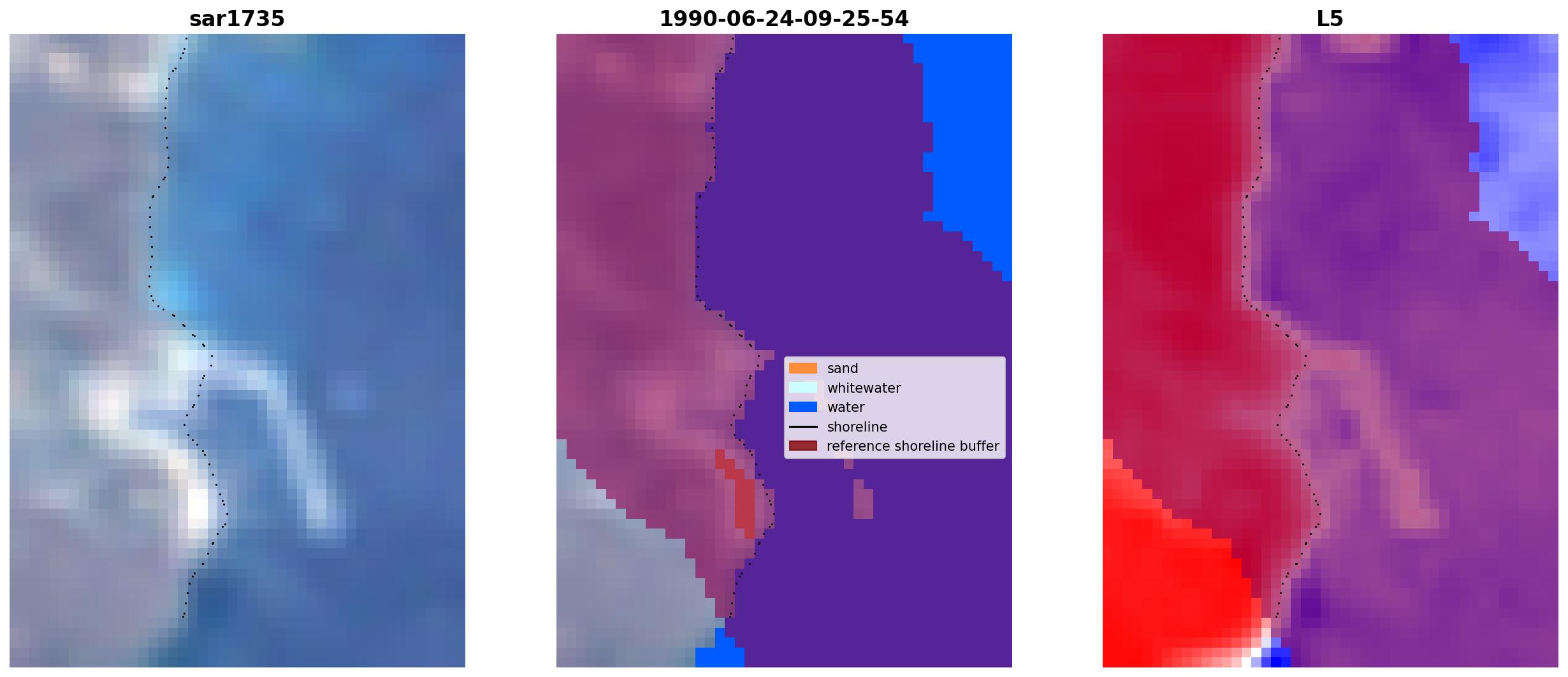 sar1735

1990-06-24-09-25-54

sand
whitewater
water
shoreline
reference shoreline buffer

L5